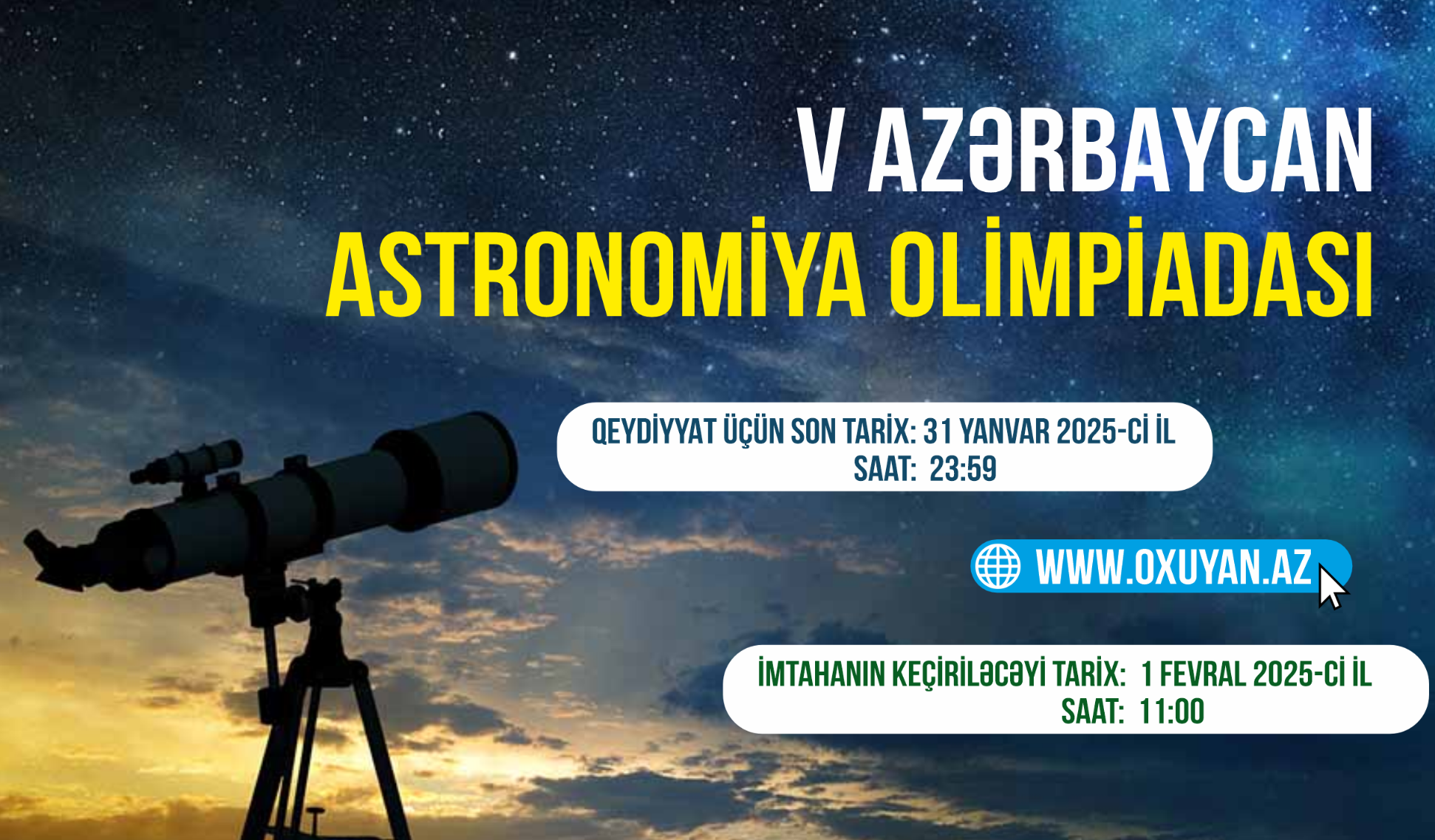 V AZƏRBAYCAN
ASTRONOMİYA OLİMPİADASI

QEYDİYYAT ÜÇÜN SON TARİX: 31 YANVAR 2025-Cİ İL
SAAT: 23:59

WWW.OXUYAN.AZ

İMTAHANIN KEÇİRİLƏCƏYİ TARİX: 1 FEVRAL 2025-Cİ İL
SAAT: 11:00